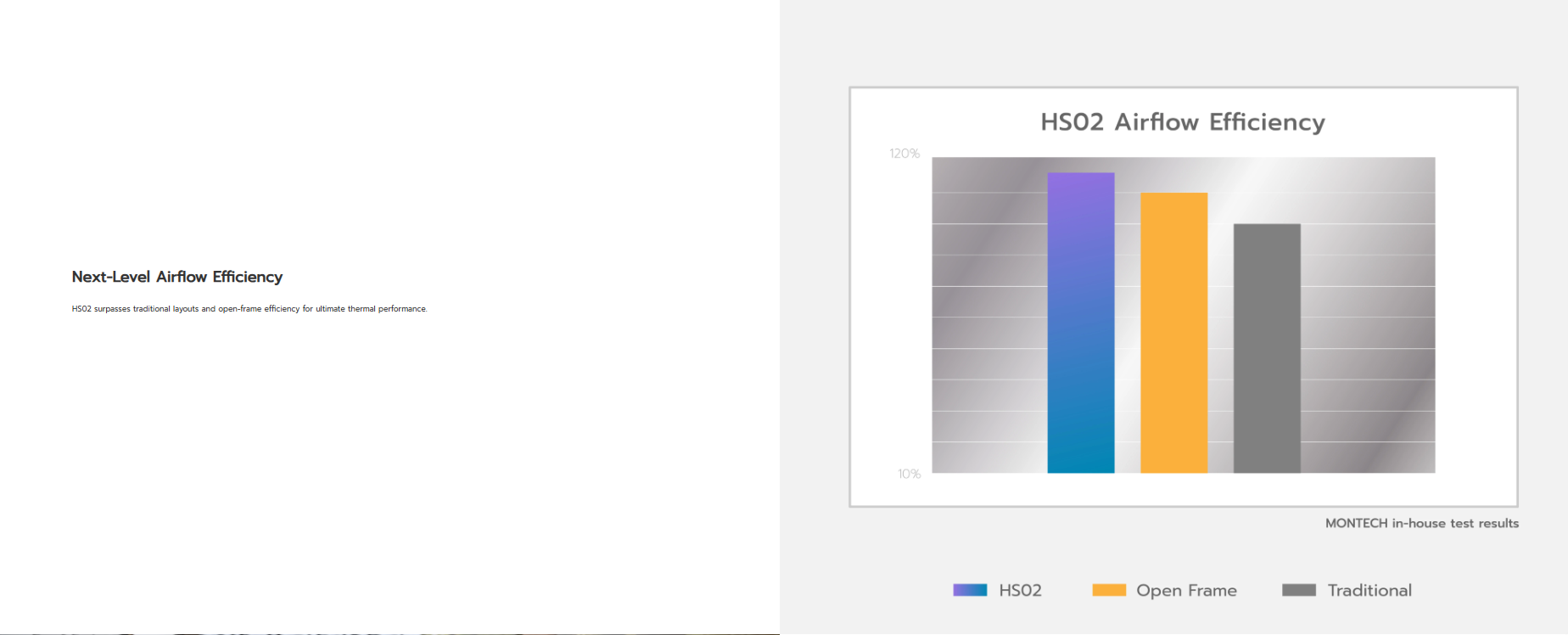 Next-Level Airflow Efficiency

HS02 surpasses traditional layouts and open-frame efficiency for ultimate thermal performance.

HS02 Airflow Efficiency

120%

10%

MONTECH in-house test results

HS02 Open Frame Traditional